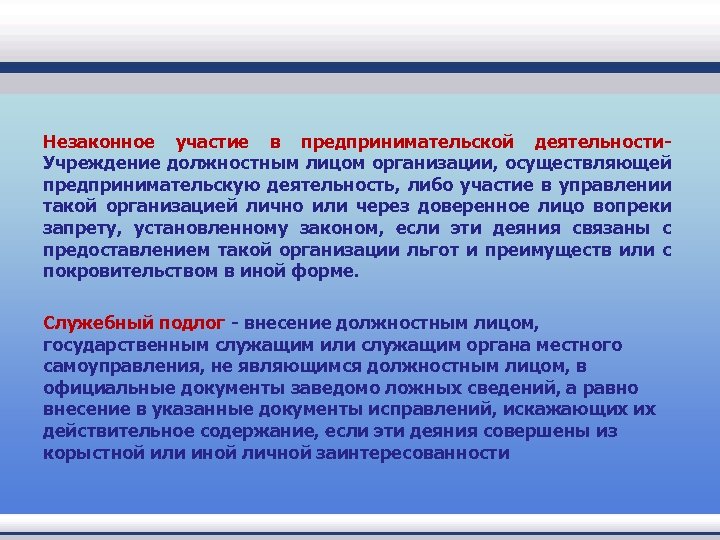 Незаконное участие в предпринимательской деятельности- Учреждение должностным лицом организации, осуществляющей предпринимательскую деятельность, либо участие в управлении такой организацией лично или через доверенное лицо вопреки запрету, установленному законом, если эти деяния связаны с предоставлением такой организации льгот и преимуществ или с покровительством в иной форме.

Служебный подлог - внесение должностным лицом, государственным служащим или служащим органа местного самоуправления, не являющимся должностным лицом, в официальные документы заведомо ложных сведений, а равно внесение в указанные документы исправлений, искажающих их действительное содержание, если эти деяния совершены из корыстной или иной личной заинтересованности